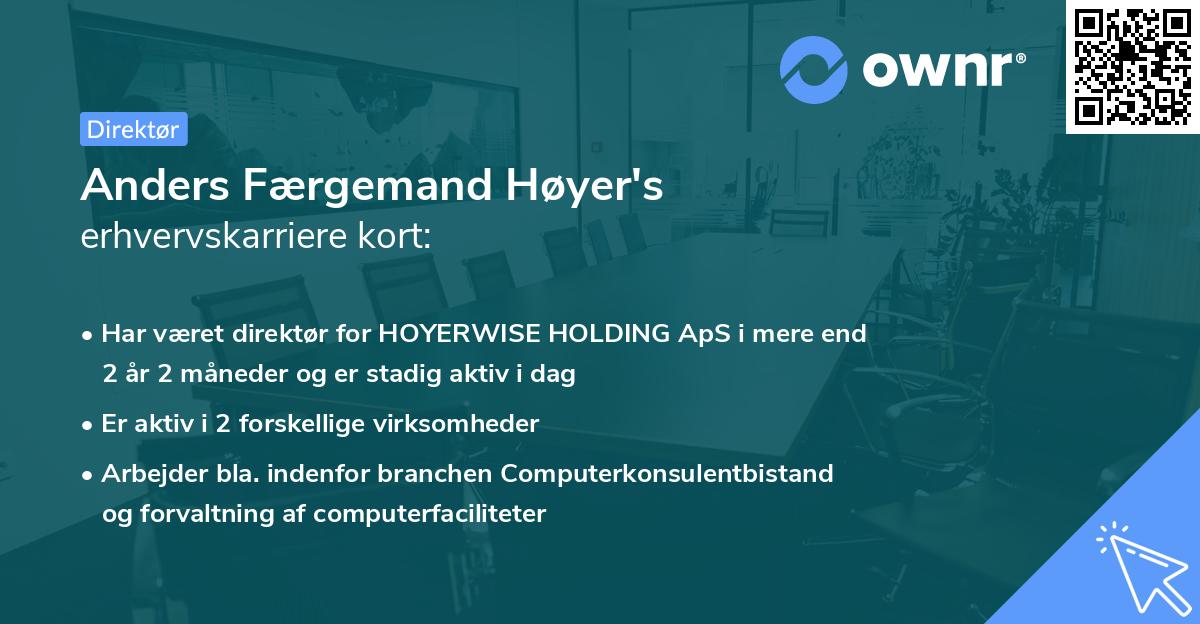 ownr®

Direktør

Anders Færgemand Høyer's
erhvervskarriere kort:

• Har været direktør for HOYERWISE HOLDING ApS i mere end 2 år 2 måneder og er stadig aktiv i dag

• Er aktiv i 2 forskellige virksomheder

• Arbejder bla. indenfor branchen Computerkonsulentbistand og forvaltning af computerfaciliteter